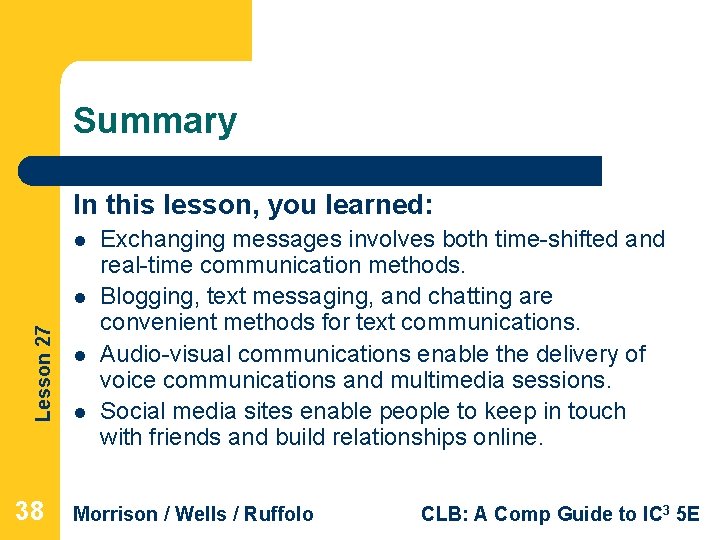 Summary

In this lesson, you learned:

- Exchanging messages involves both time-shifted and real-time communication methods.
- Blogging, text messaging, and chatting are convenient methods for text communications.
- Audio-visual communications enable the delivery of voice communications and multimedia sessions.
- Social media sites enable people to keep in touch with friends and build relationships online.

Lesson 27

38 Morrison / Wells / Ruffolo CLB: A Comp Guide to IC$^3$ 5E